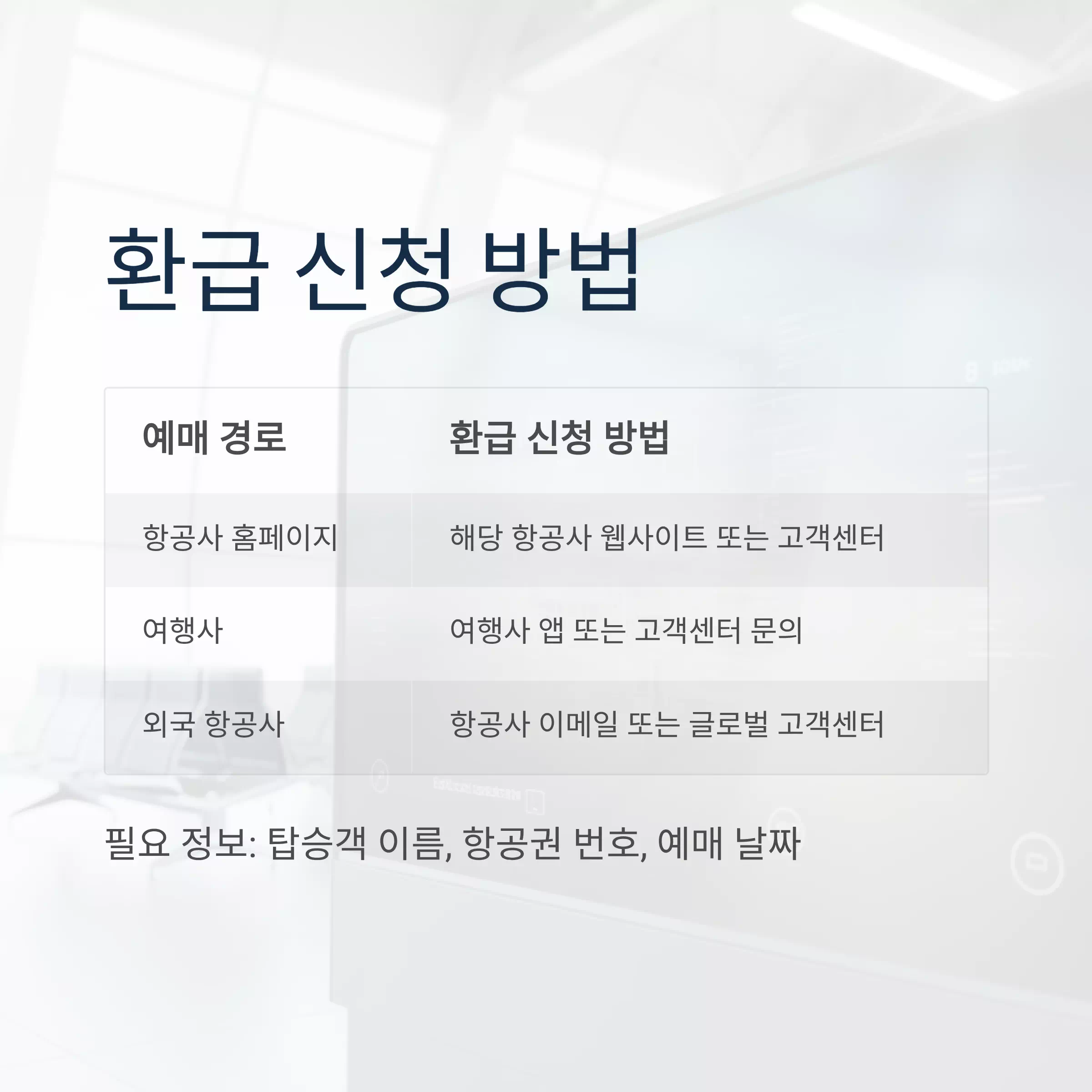 환급 신청 방법

| 예매 경로 | 환급 신청 방법 |
|---|---|
| 항공사 홈페이지 | 해당 항공사 웹사이트 또는 고객센터 |
| 여행사 | 여행사 앱 또는 고객센터 문의 |
| 외국 항공사 | 항공사 이메일 또는 글로벌 고객센터 |

필요 정보: 탑승객 이름, 항공권 번호, 예매 날짜